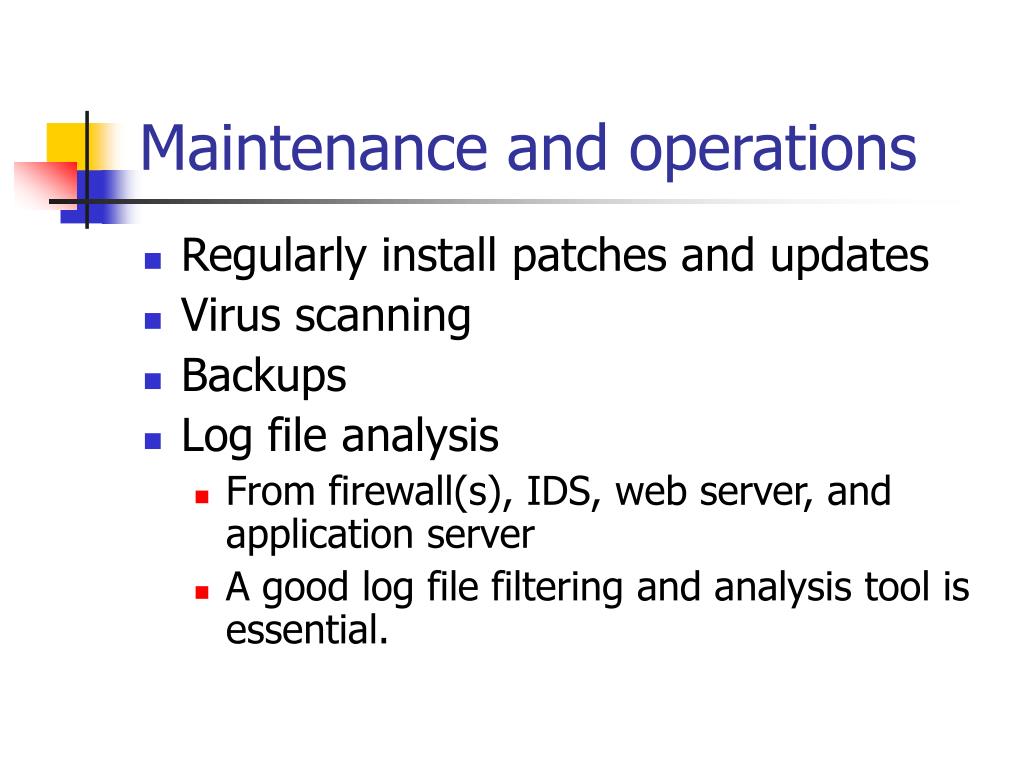 Maintenance and operations

- Regularly install patches and updates
- Virus scanning
- Backups
- Log file analysis
  - From firewall(s), IDS, web server, and application server
  - A good log file filtering and analysis tool is essential.